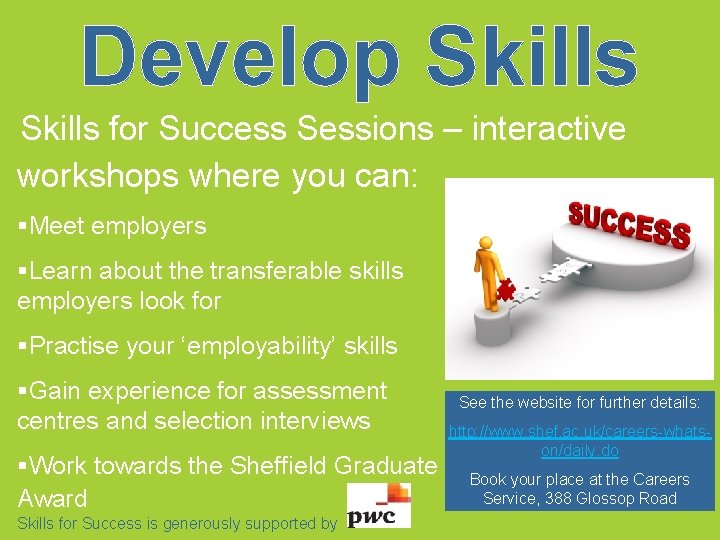 Develop Skills

Skills for Success Sessions – interactive workshops where you can:

▪Meet employers

▪Learn about the transferable skills employers look for

▪Practise your ‘employability’ skills

▪Gain experience for assessment centres and selection interviews

▪Work towards the Sheffield Graduate Award

Skills for Success is generously supported by pwc

SUCCESS

See the website for further details:

http://www.shef.ac.uk/careers-whats-on/daily.do

Book your place at the Careers Service, 388 Glossop Road